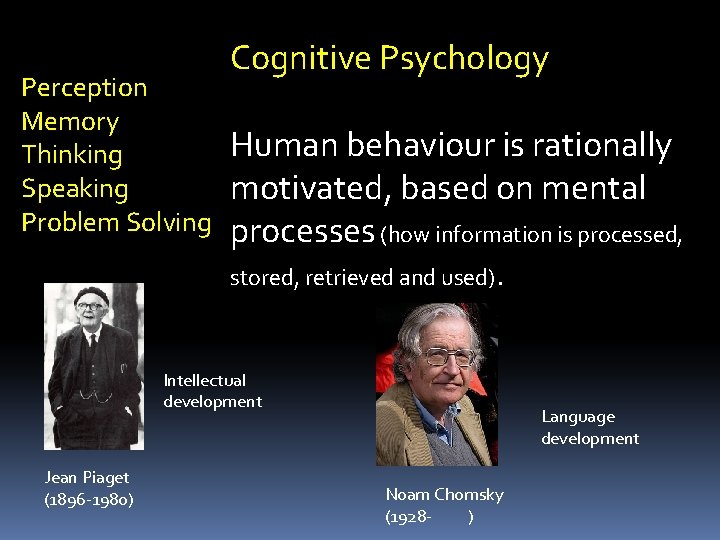 Cognitive Psychology

Perception
Memory
Thinking
Speaking
Problem Solving

Human behaviour is rationally motivated, based on mental processes (how information is processed, stored, retrieved and used).

Intellectual development

Jean Piaget
(1896-1980)

Language development

Noam Chomsky
(1928- )